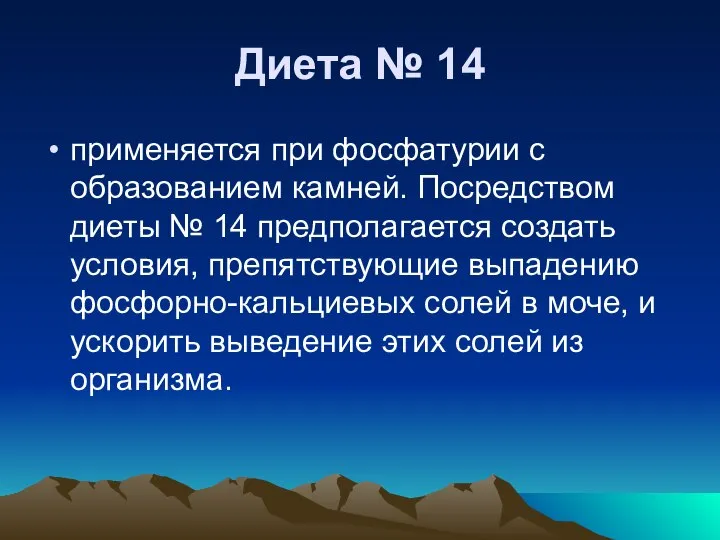 Диета № 14

• применяется при фосфатурии с образованием камней. Посредством диеты № 14 предполагается создать условия, препятствующие выпадению фосфорно-кальциевых солей в моче, и ускорить выведение этих солей из организма.